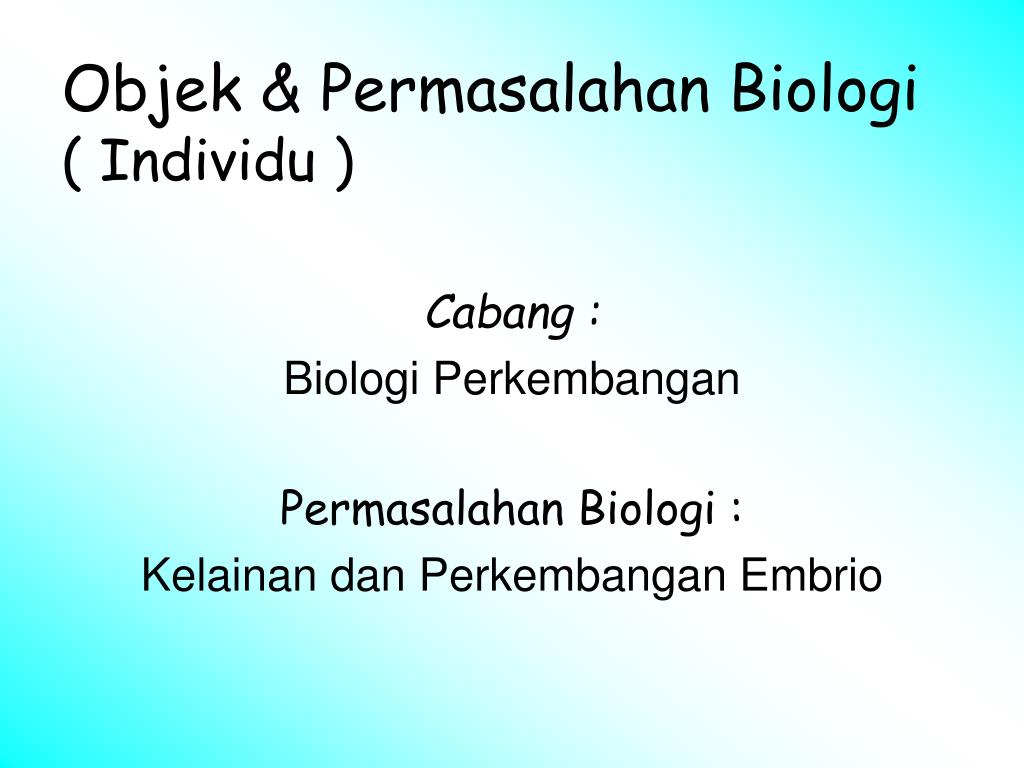 Objek & Permasalahan Biologi
( Individu )

Cabang :
Biologi Perkembangan

Permasalahan Biologi :
Kelainan dan Perkembangan Embrio